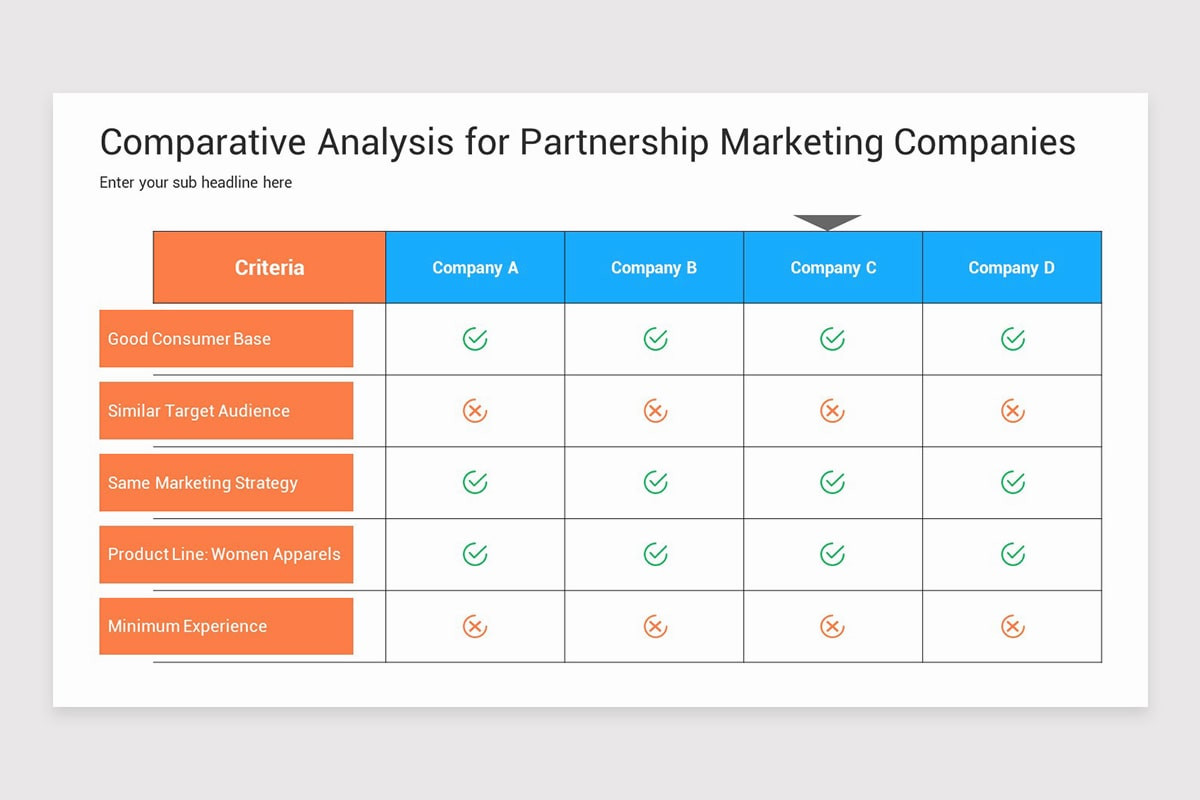 Comparative Analysis for Partnership Marketing Companies

Enter your sub headline here

| Criteria | Company A | Company B | Company C | Company D |
|---|---|---|---|---|
| Good Consumer Base | ✓ | ✓ | ✓ | ✓ |
| Similar Target Audience | ✗ | ✗ | ✗ | ✗ |
| Same Marketing Strategy | ✓ | ✓ | ✓ | ✓ |
| Product Line: Women Apparels | ✓ | ✓ | ✓ | ✓ |
| Minimum Experience | ✗ | ✗ | ✗ | ✗ |